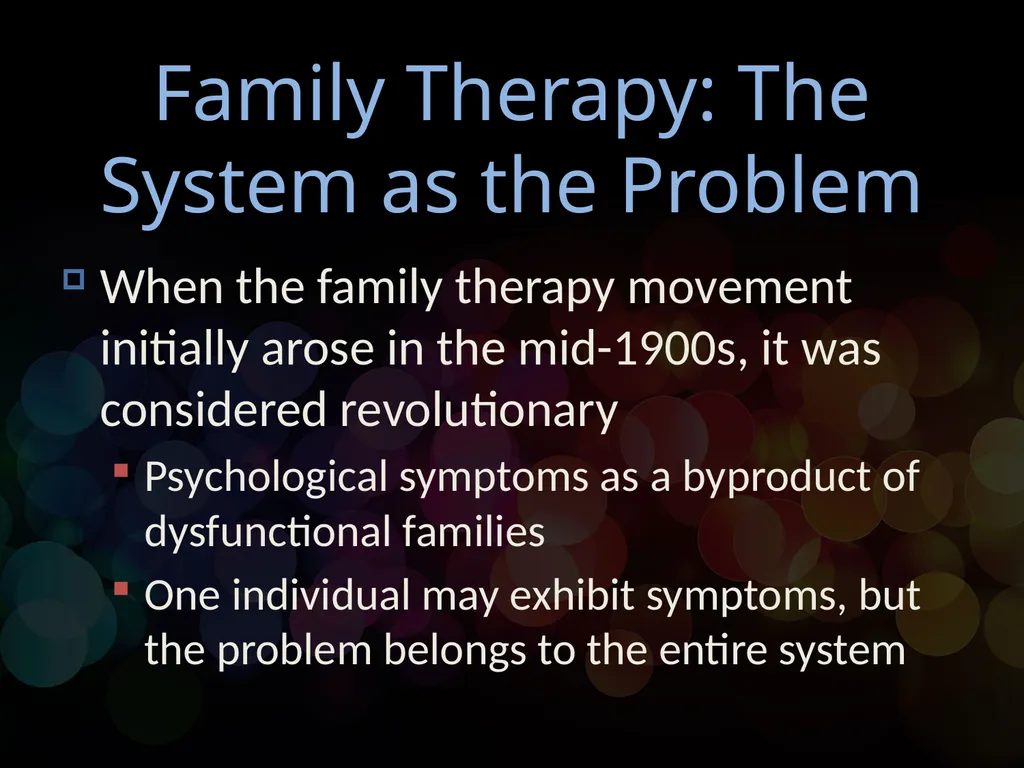 Family Therapy: The System as the Problem

When the family therapy movement initially arose in the mid-1900s, it was considered revolutionary

Psychological symptoms as a byproduct of dysfunctional families

One individual may exhibit symptoms, but the problem belongs to the entire system